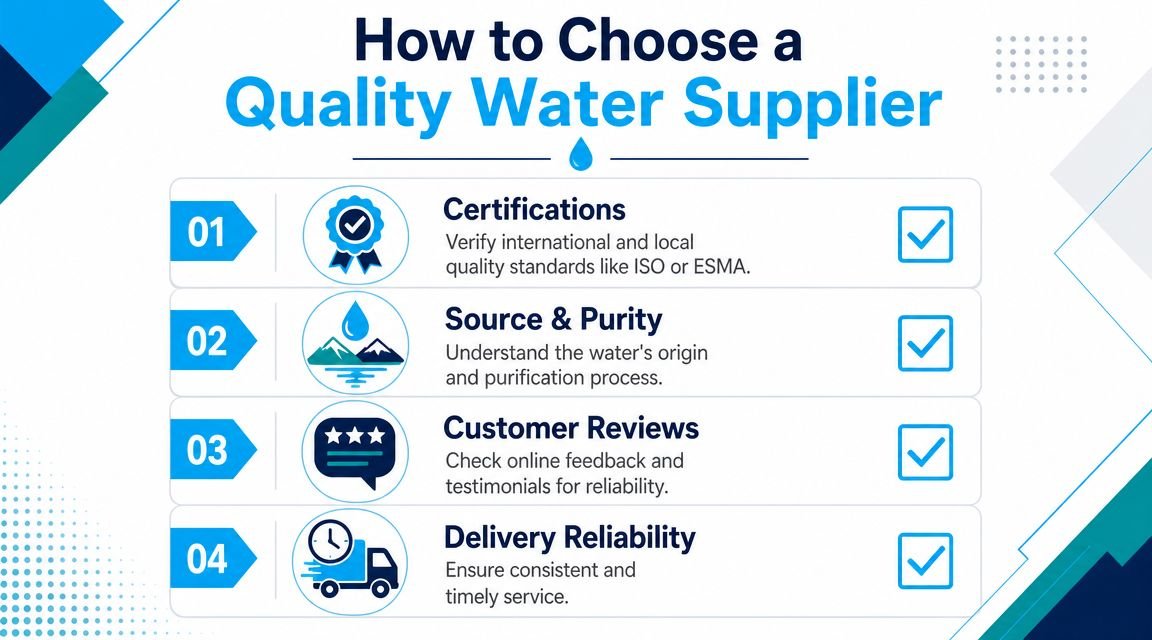 How to Choose a Quality Water Supplier

01
Certifications
Verify international and local quality standards like ISO or ESMA.

02
Source & Purity
Understand the water's origin and purification process.

03
Customer Reviews
Check online feedback and testimonials for reliability.

04
Delivery Reliability
Ensure consistent and timely service.